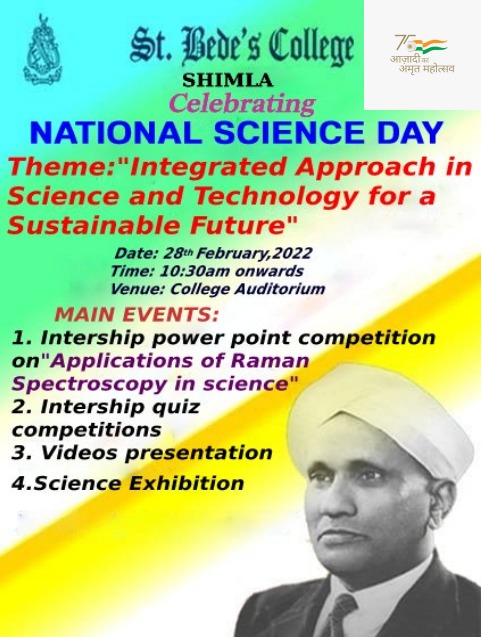 St. Bede's College
SHIMLA

75 आज़ादी का अमृत महोत्सव

Celebrating
NATIONAL SCIENCE DAY
Theme:"Integrated Approach in Science and Technology for a Sustainable Future"

Date: 28th February,2022
Time: 10:30am onwards
Venue: College Auditorium

MAIN EVENTS:
1. Intership power point competition on"Applications of Raman Spectroscopy in science"
2. Intership quiz competitions
3. Videos presentation
4.Science Exhibition